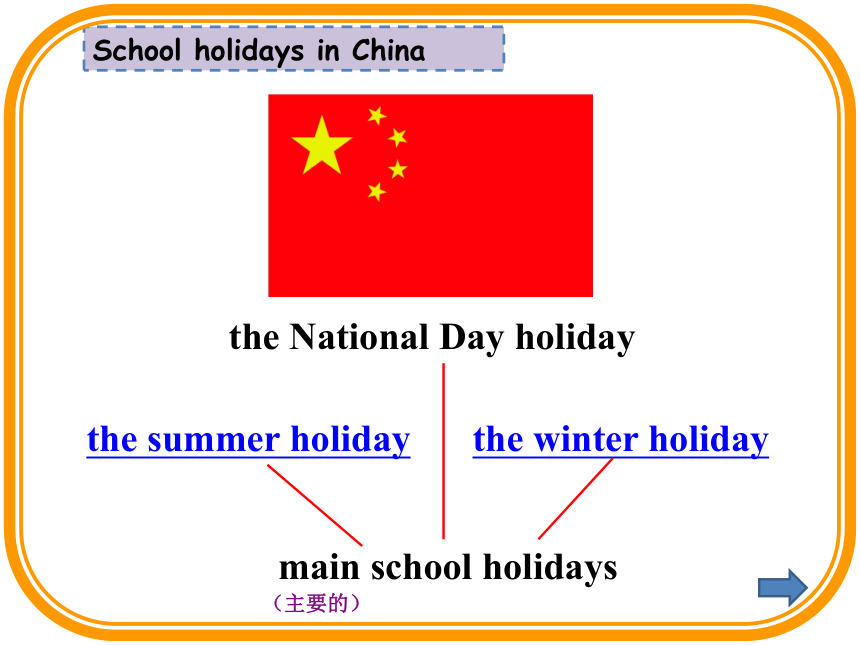 School holidays in China

the National Day holiday

the summer holiday

the winter holiday

main school holidays
（主要的）